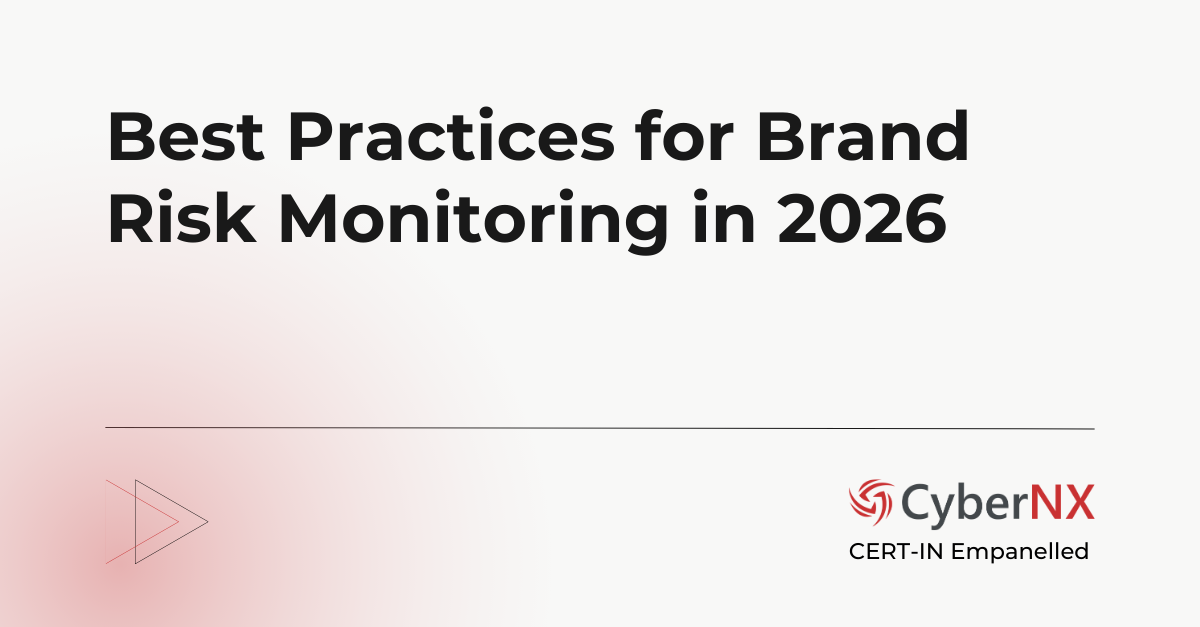 Best Practices for Brand Risk Monitoring in 2026

CyberNX
CERT-IN Empanelled